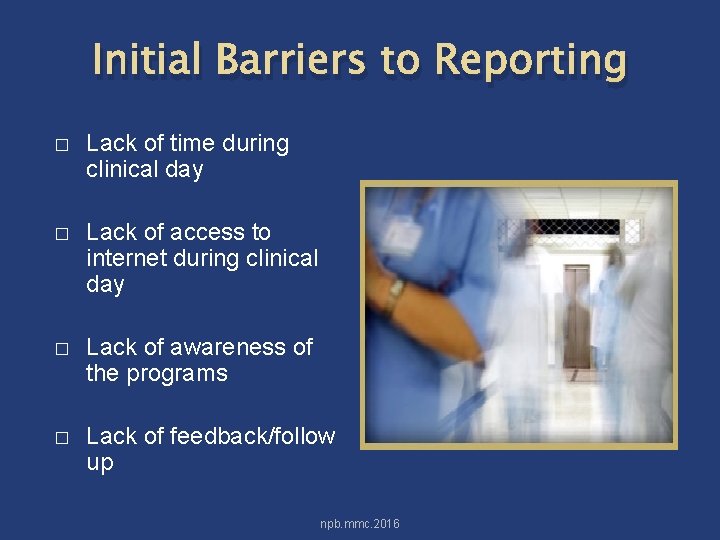 Initial Barriers to Reporting

□ Lack of time during clinical day

□ Lack of access to internet during clinical day

□ Lack of awareness of the programs

□ Lack of feedback/follow up

npb.mmc.2016